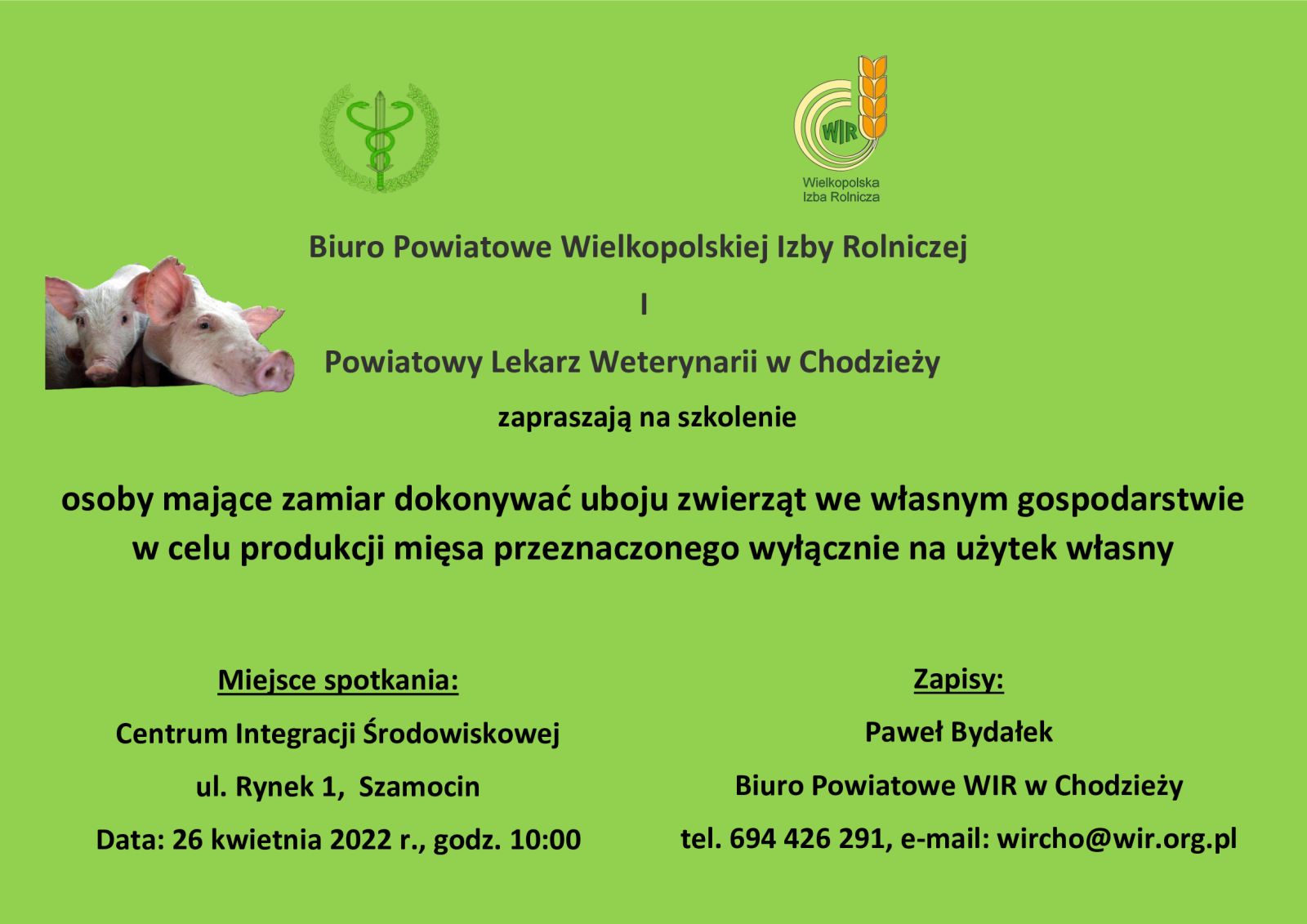 WIR
Wielkopolska
Izba Rolnicza

Biuro Powiatowe Wielkopolskiej Izby Rolniczej

I

Powiatowy Lekarz Weterynarii w Chodzieży

zapraszają na szkolenie

osoby mające zamiar dokonywać uboju zwierząt we własnym gospodarstwie w celu produkcji mięsa przeznaczonego wyłącznie na użytek własny

Miejsce spotkania:

Centrum Integracji Środowiskowej

ul. Rynek 1, Szamocin

Data: 26 kwietnia 2022 r., godz. 10:00

Zapisy:

Paweł Bydałek

Biuro Powiatowe WIR w Chodzieży

tel. 694 426 291, e-mail: wircho@wir.org.pl